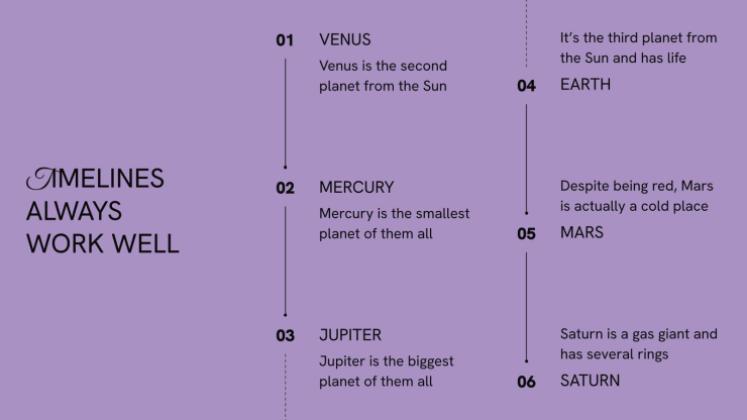 TIMELINES ALWAYS WORK WELL

01 VENUS

Venus is the second planet from the Sun

02 MERCURY

Mercury is the smallest planet of them all

03 JUPITER

Jupiter is the biggest planet of them all

It's the third planet from the Sun and has life

04 EARTH

Despite being red, Mars is actually a cold place

05 MARS

Saturn is a gas giant and has several rings

06 SATURN